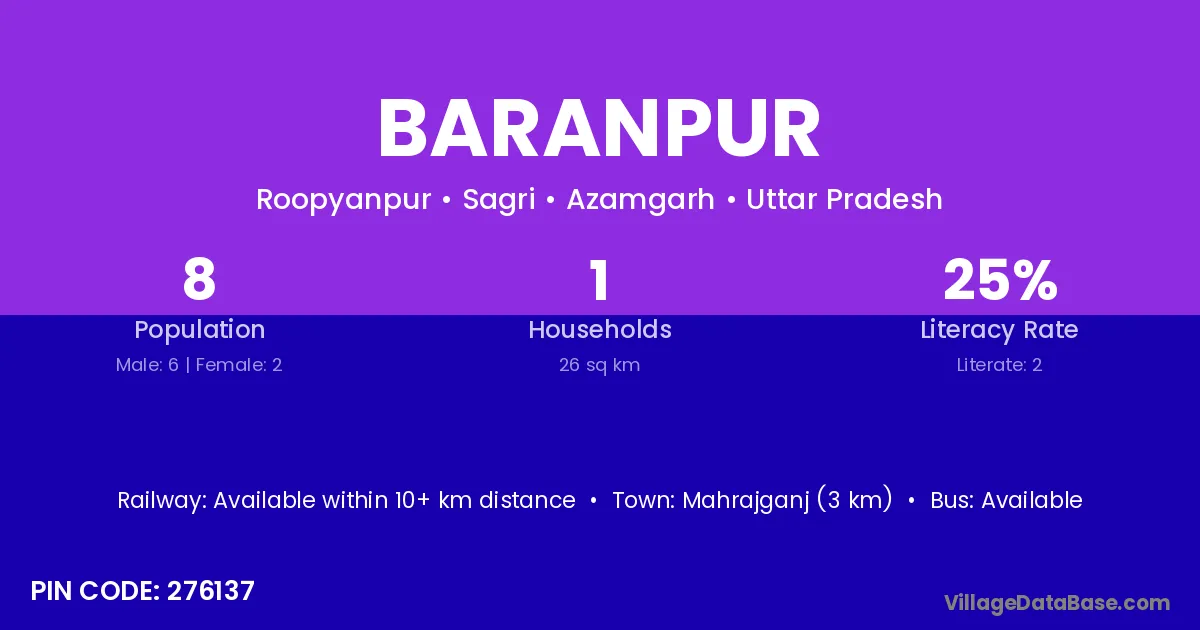 BARANPUR

Roopyanpur • Sagri • Azamgarh • Uttar Pradesh

8
Population
Male: 6 | Female: 2

1
Households
26 sq km

25%
Literacy Rate
Literate: 2

Railway: Available within 10+ km distance • Town: Mahrajganj (3 km) • Bus: Available

PIN CODE: 276137

VillageDataBase.com